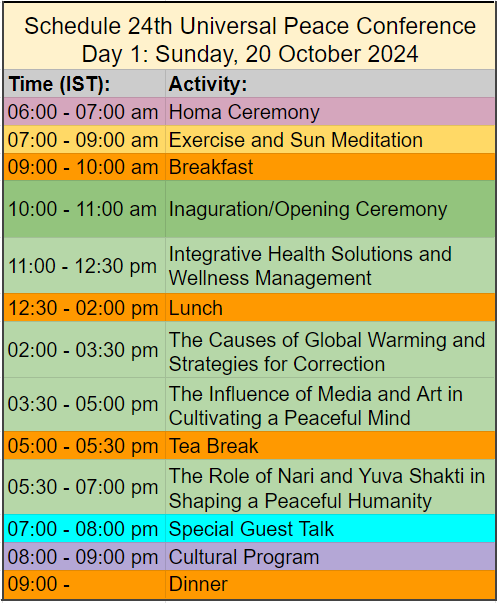 Schedule 24th Universal Peace Conference
Day 1: Sunday, 20 October 2024

| Time (IST): | Activity: |
|---|---|
| 06:00 - 07:00 am | Homa Ceremony |
| 07:00 - 09:00 am | Exercise and Sun Meditation |
| 09:00 - 10:00 am | Breakfast |
| 10:00 - 11:00 am | Inaguration/Opening Ceremony |
| 11:00 - 12:30 pm | Integrative Health Solutions and Wellness Management |
| 12:30 - 02:00 pm | Lunch |
| 02:00 - 03:30 pm | The Causes of Global Warming and Strategies for Correction |
| 03:30 - 05:00 pm | The Influence of Media and Art in Cultivating a Peaceful Mind |
| 05:00 - 05:30 pm | Tea Break |
| 05:30 - 07:00 pm | The Role of Nari and Yuva Shakti in Shaping a Peaceful Humanity |
| 07:00 - 08:00 pm | Special Guest Talk |
| 08:00 - 09:00 pm | Cultural Program |
| 09:00 - | Dinner |